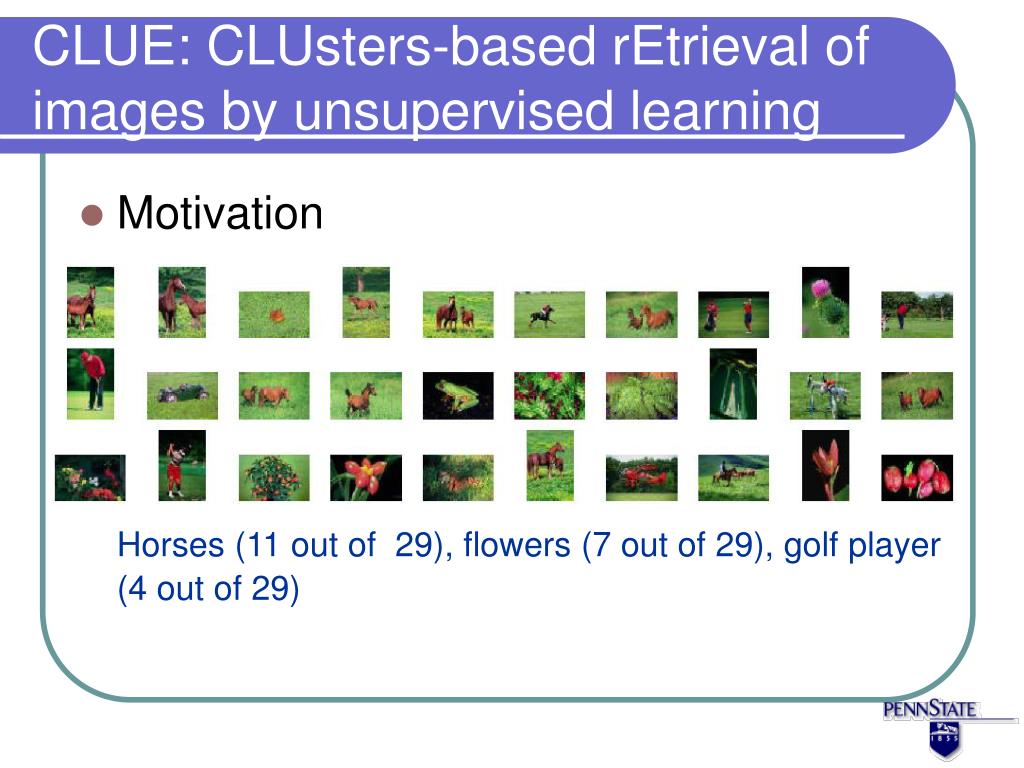 CLUE: CLUsters-based rEtrieval of images by unsupervised learning

Motivation

Horses (11 out of 29), flowers (7 out of 29), golf player (4 out of 29)

PENNSTATE
1855